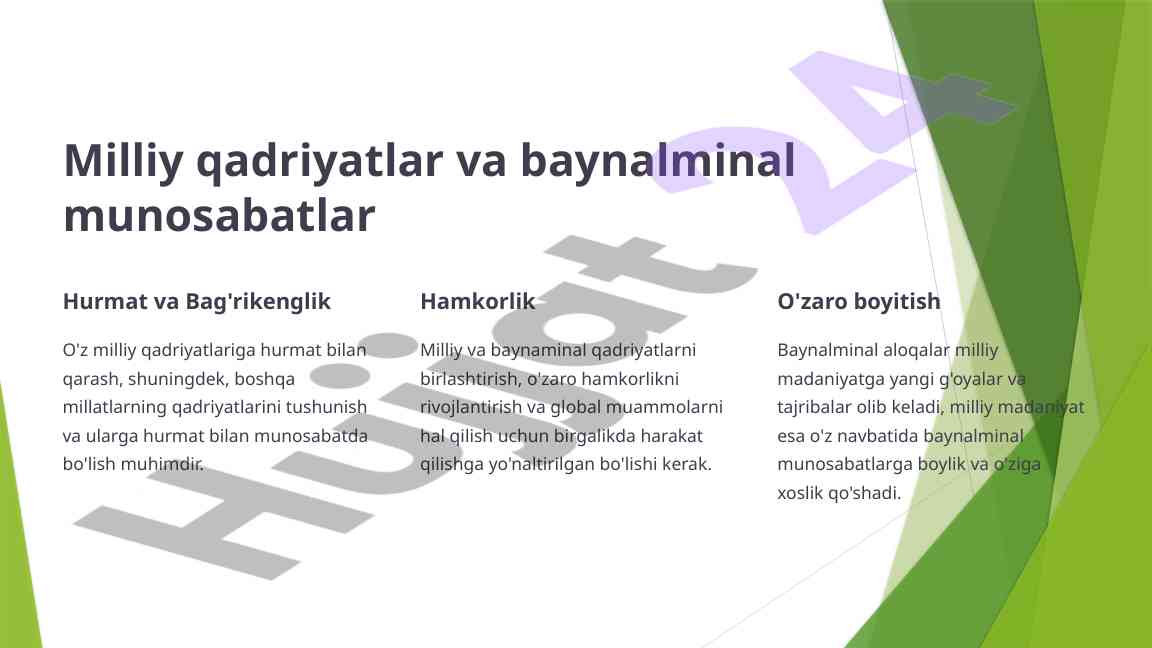 Milliy qadriyatlar va baynalminal munosabatlar

Hurmat va Bag'rikenglik

O'z milliy qadriyatlariga hurmat bilan qarash, shuningdek, boshqa millatlarning qadriyatlarini tushunish va ularga hurmat bilan munosabatda bo'lish muhimdir.

Hamkorlik

Milliy va baynaminal qadriyatlarni birlashtirish, o'zaro hamkorlikni rivojlantirish va global muammolarni hal qilish uchun birgalikda harakat qilishga yo'naltirilgan bo'lishi kerak.

O'zaro boyitish

Baynalminal aloqalar milliy madaniyatga yangi g'oyalar va tajribalar olib keladi, milliy madaniyat esa o'z navbatida baynalminal munosabatlarga boylik va o'ziga xoslik qo'shadi.

Hujjat 24